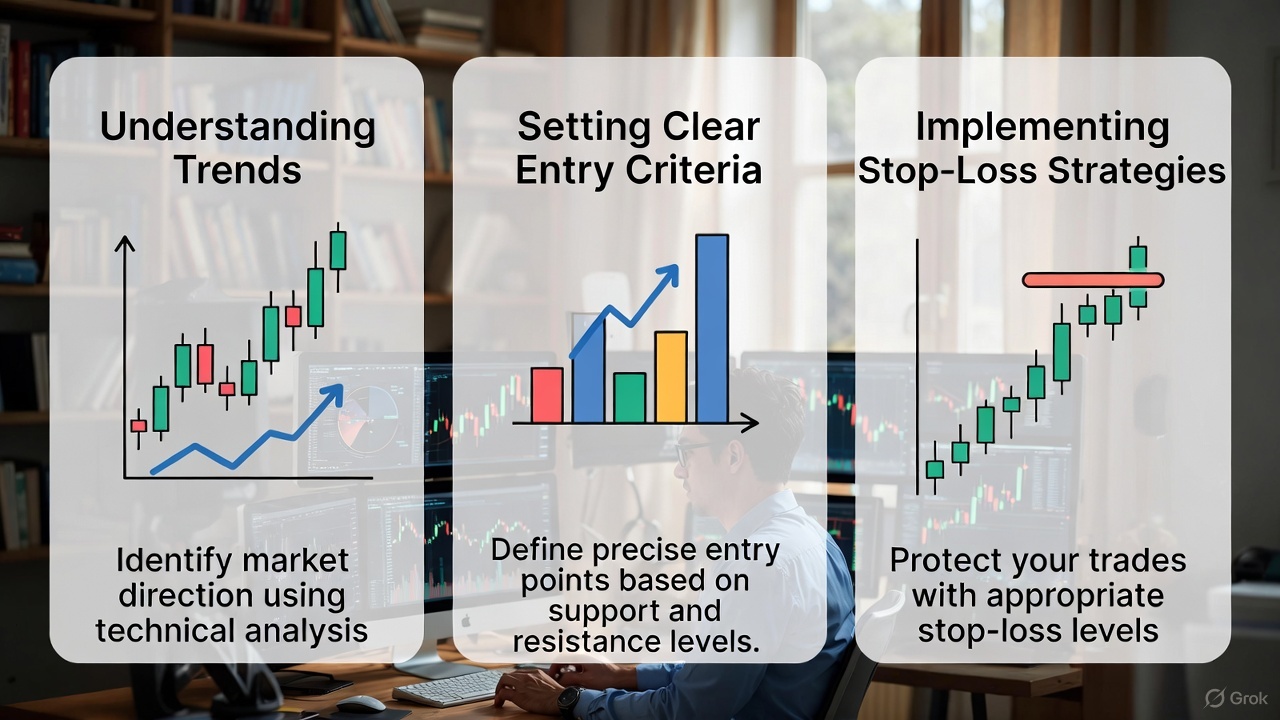 Understanding Trends

Identify market direction using technical analysis

Setting Clear Entry Criteria

Define precise entry points based on support and resistance levels.

Implementing Stop-Loss Strategies

Protect your trades with appropriate stop-loss levels

Grok